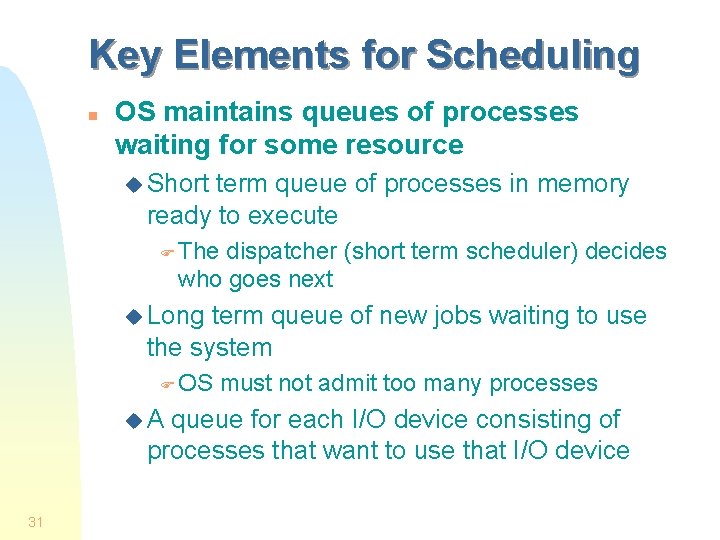 Key Elements for Scheduling

OS maintains queues of processes waiting for some resource

Short term queue of processes in memory ready to execute

The dispatcher (short term scheduler) decides who goes next

Long term queue of new jobs waiting to use the system

OS must not admit too many processes

A queue for each I/O device consisting of processes that want to use that I/O device

31